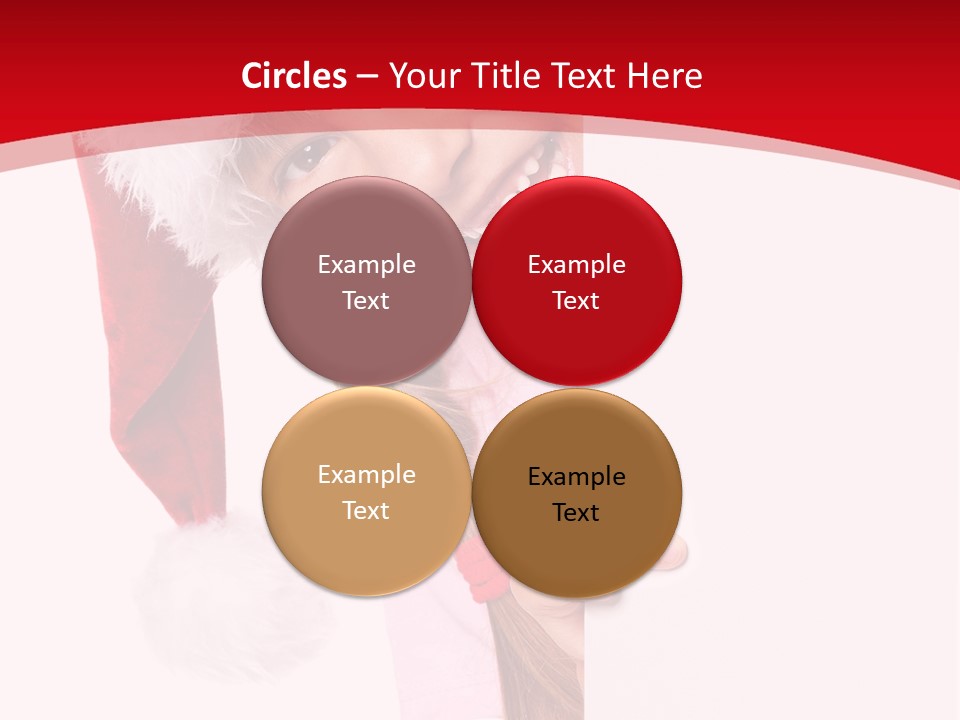 Circles – Your Title Text Here

Example Text

Example Text

Example Text

Example Text